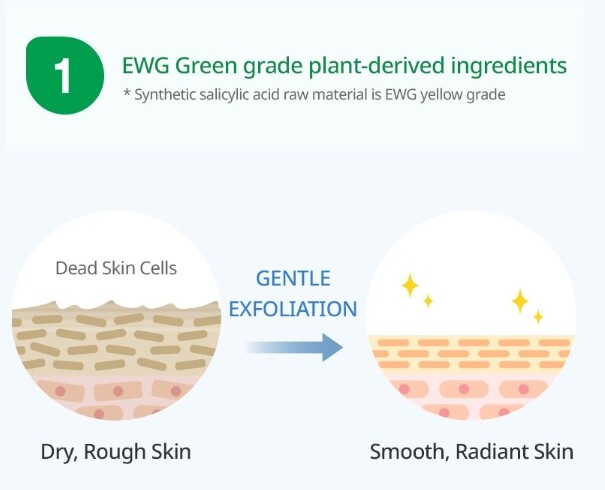 1

EWG Green grade plant-derived ingredients

* Synthetic salicylic acid raw material is EWG yellow grade

Dead Skin Cells

GENTLE EXFOLIATION

Dry, Rough Skin

Smooth, Radiant Skin